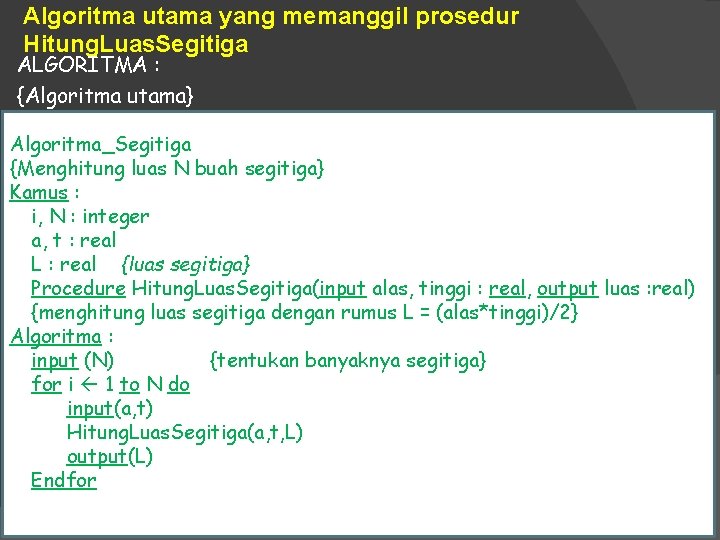 Algoritma utama yang memanggil prosedur HitungLuasSegitiga

ALGORITMA :

{Algoritma utama}

Algoritma_Segitiga
{Menghitung luas N buah segitiga}
Kamus :
i, N : integer
a, t : real
L : real {luas segitiga}
Procedure HitungLuasSegitiga(input alas, tinggi : real, output luas :real)
{menghitung luas segitiga dengan rumus L = (alas*tinggi)/2}
Algoritma :
input (N) {tentukan banyaknya segitiga}
for i ← 1 to N do
input(a,t)
HitungLuasSegitiga(a,t,L)
output(L)
Endfor